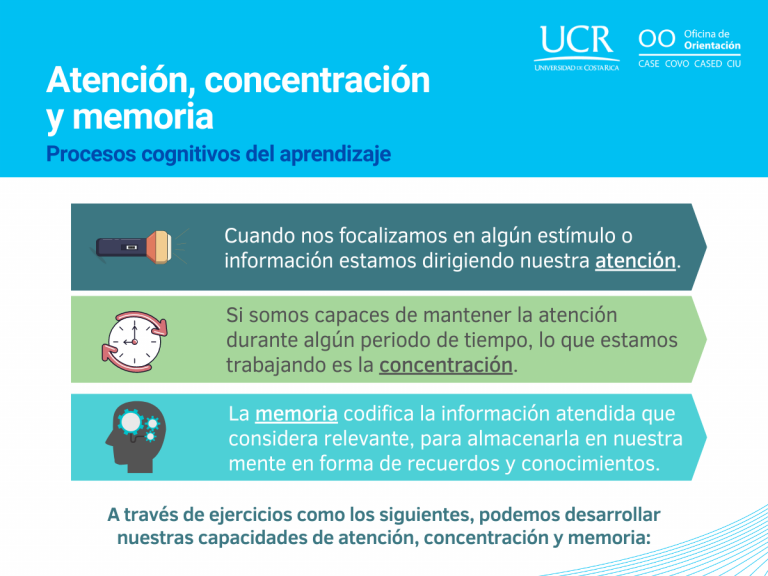 UCR
UNIVERSIDAD DE COSTA RICA

OO Oficina de Orientación
CASE COVO CASED CIU

Atención, concentración y memoria
Procesos cognitivos del aprendizaje

Cuando nos focalizamos en algún estímulo o información estamos dirigiendo nuestra atención.

Si somos capaces de mantener la atención durante algún periodo de tiempo, lo que estamos trabajando es la concentración.

La memoria codifica la información atendida que considera relevante, para almacenarla en nuestra mente en forma de recuerdos y conocimientos.

A través de ejercicios como los siguientes, podemos desarrollar nuestras capacidades de atención, concentración y memoria: